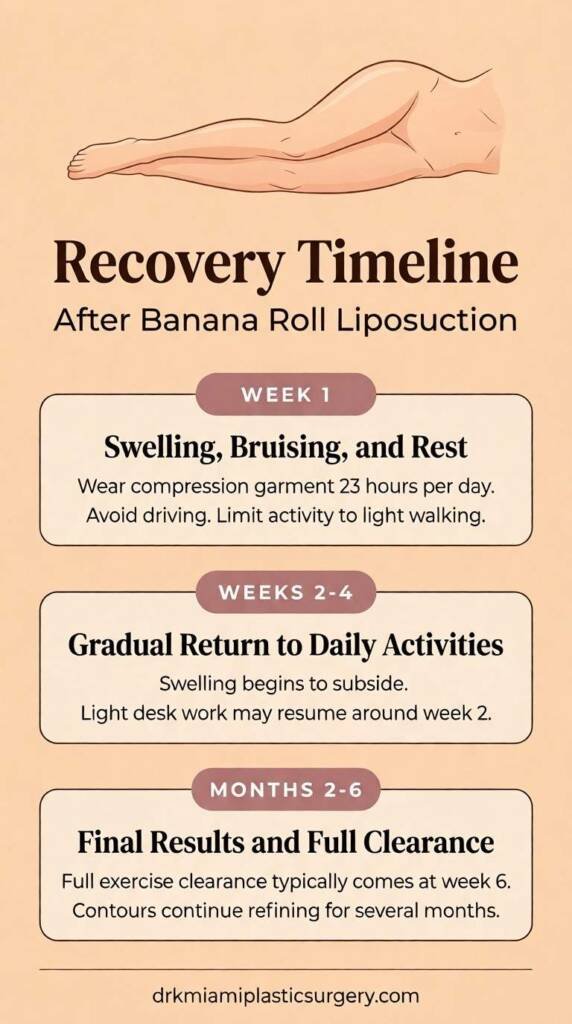 Recovery Timeline
After Banana Roll Liposuction

WEEK 1

Swelling, Bruising, and Rest

Wear compression garment 23 hours per day. Avoid driving. Limit activity to light walking.

WEEKS 2-4

Gradual Return to Daily Activities

Swelling begins to subside. Light desk work may resume around week 2.

MONTHS 2-6

Final Results and Full Clearance

Full exercise clearance typically comes at week 6. Contours continue refining for several months.

drkmiamiplasticsurgery.com